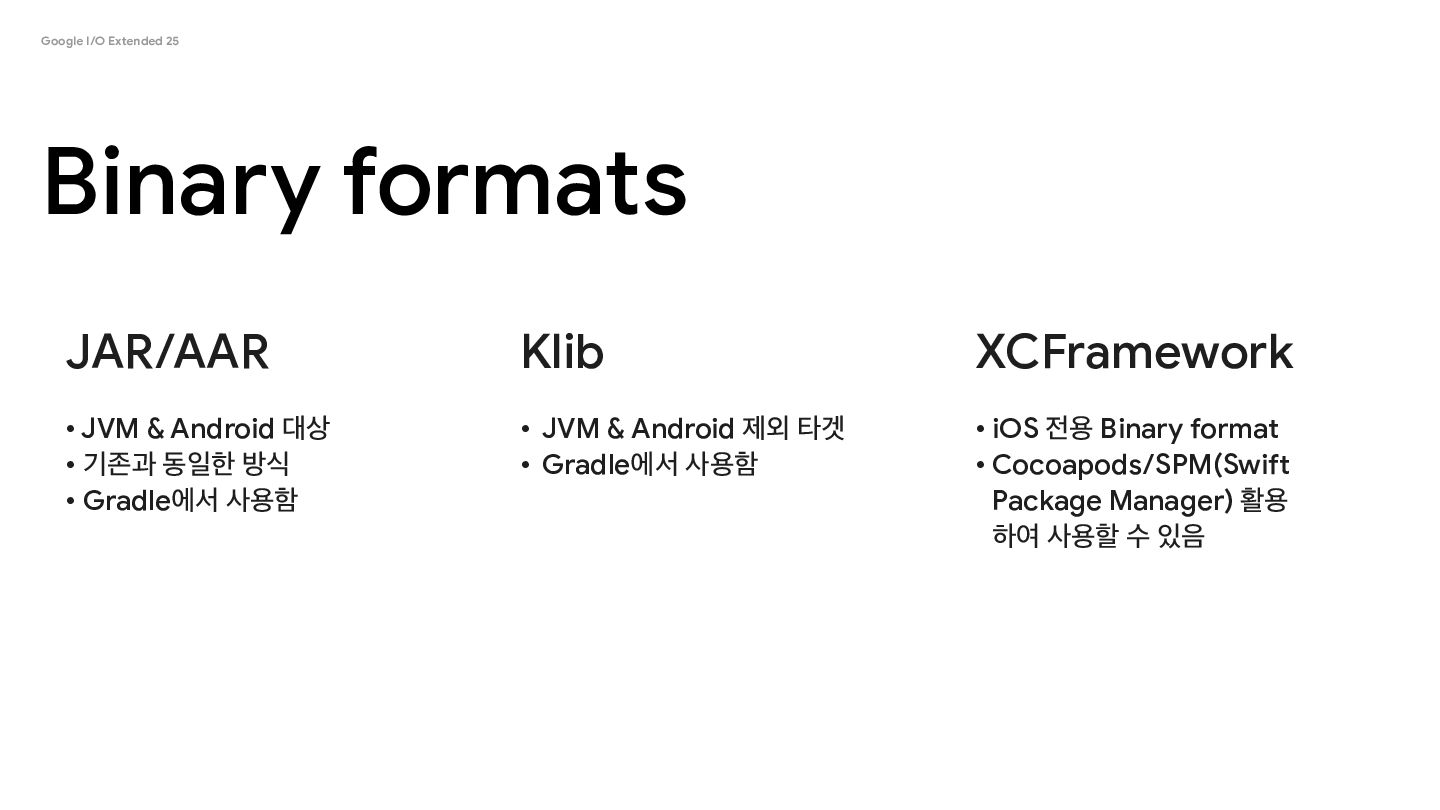 Google I/O Extended 25

Binary formats

JAR/AAR

• JVM & Android 대상
• 기존과 동일한 방식
• Gradle에서 사용함

Klib

• JVM & Android 제외 타겟
• Gradle에서 사용함

XCFramework

• iOS 전용 Binary format
• Cocoapods/SPM(Swift Package Manager) 활용하여 사용할 수 있음